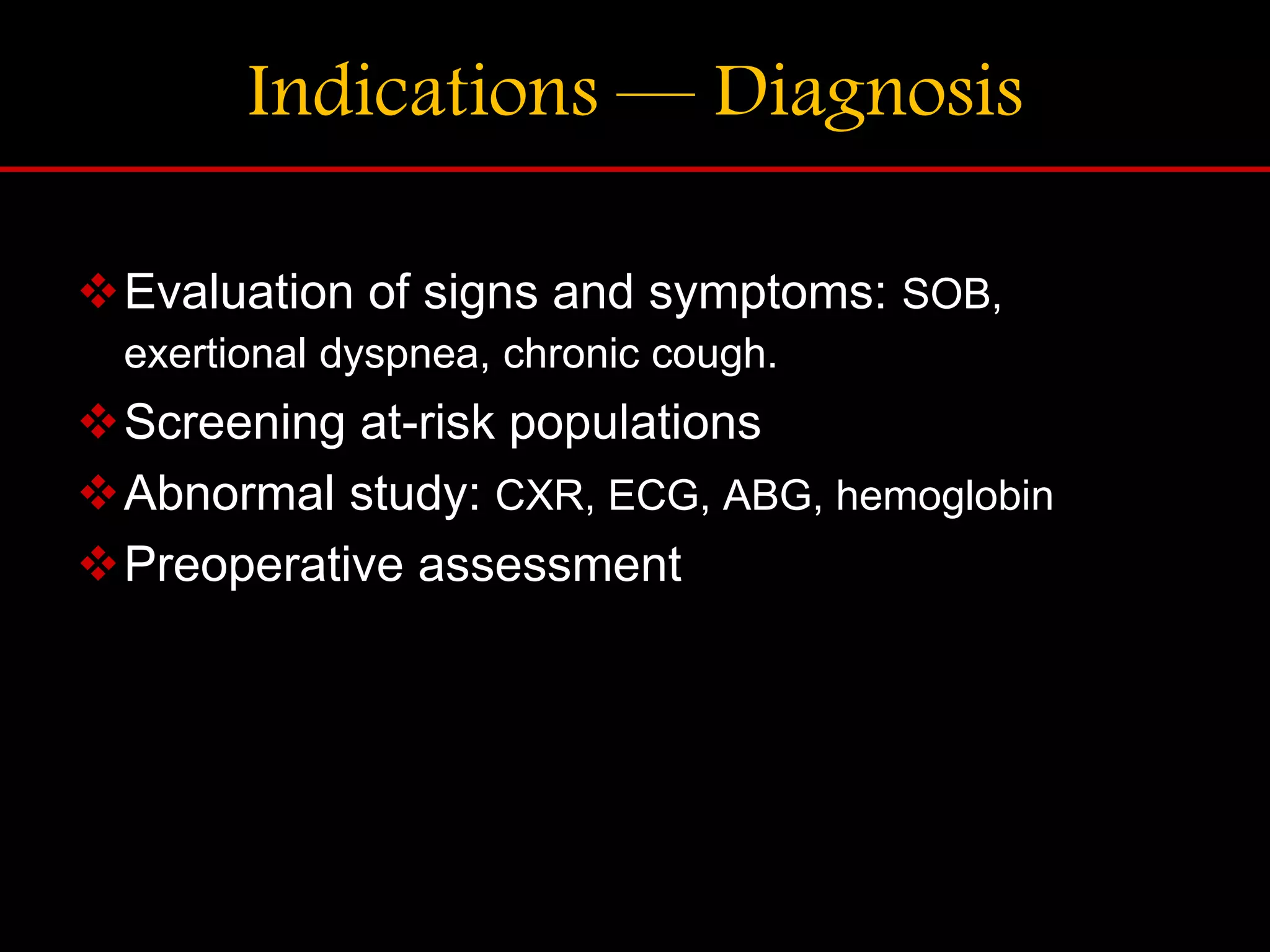 Indications — Diagnosis

❖ Evaluation of signs and symptoms: SOB, exertional dyspnea, chronic cough.
❖ Screening at-risk populations
❖ Abnormal study: CXR, ECG, ABG, hemoglobin
❖ Preoperative assessment